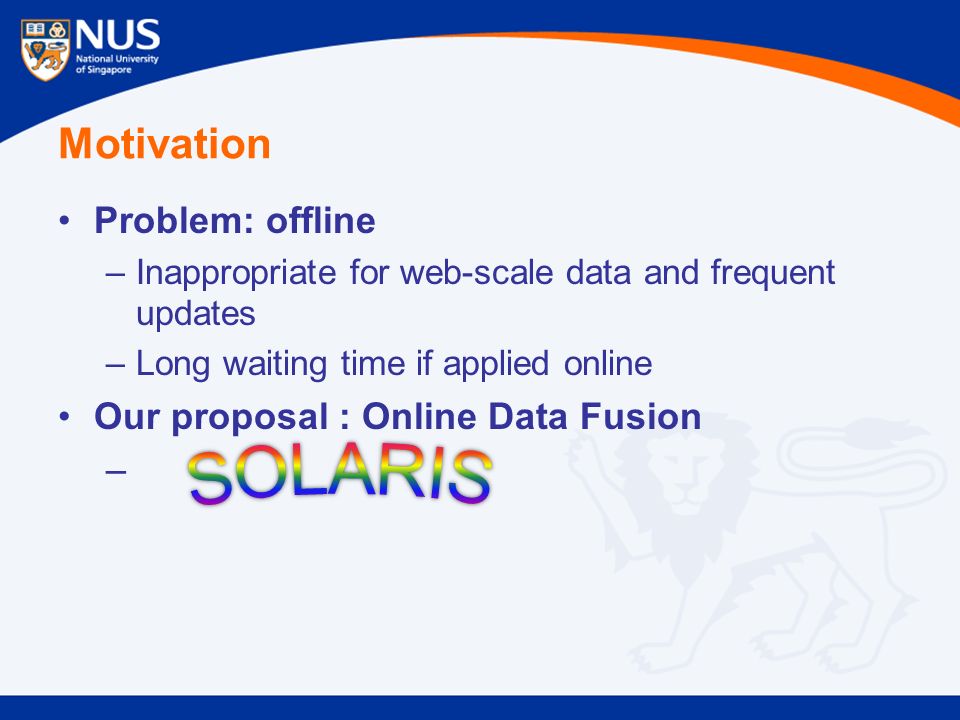 NUS
National University of Singapore

Motivation

• Problem: offline
– Inappropriate for web-scale data and frequent updates
– Long waiting time if applied online
• Our proposal : Online Data Fusion
– SOLARIS